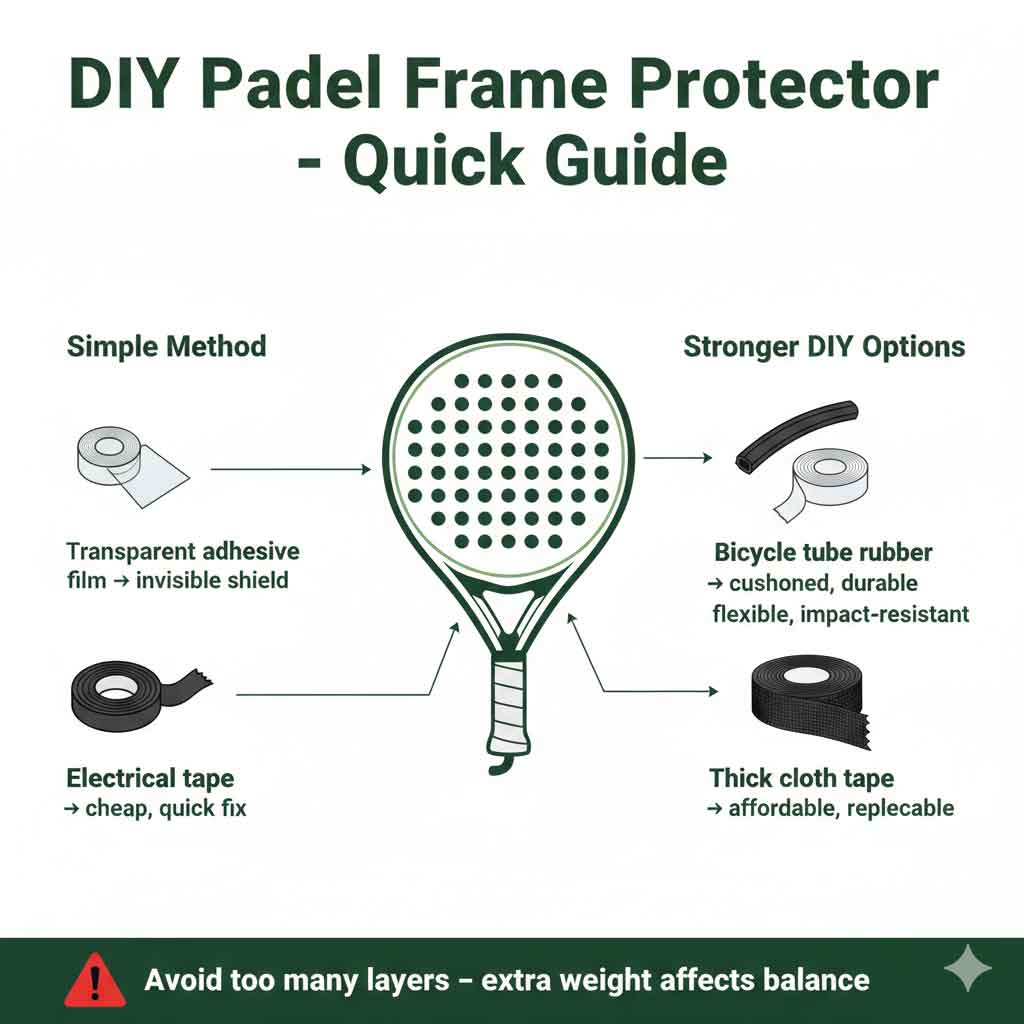 DIY Padel Frame Protector - Quick Guide

Simple Method

Transparent adhesive film → invisible shield

Electrical tape → cheap, quick fix

Stronger DIY Options

Bicycle tube rubber → cushoned, durable flexible, impact-resistant

Thick cloth tape → affordable, replecable

Avoid too many layers – extra weight affects balance